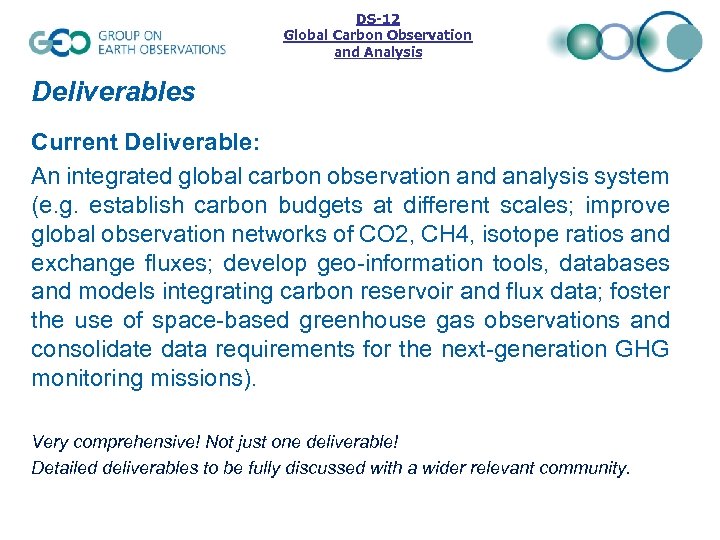 GEO GROUP ON EARTH OBSERVATIONS

DS-12
Global Carbon Observation and Analysis

Deliverables

Current Deliverable:

An integrated global carbon observation and analysis system (e.g. establish carbon budgets at different scales; improve global observation networks of CO2, CH4, isotope ratios and exchange fluxes; develop geo-information tools, databases and models integrating carbon reservoir and flux data; foster the use of space-based greenhouse gas observations and consolidate data requirements for the next-generation GHG monitoring missions).

Very comprehensive! Not just one deliverable!
Detailed deliverables to be fully discussed with a wider relevant community.